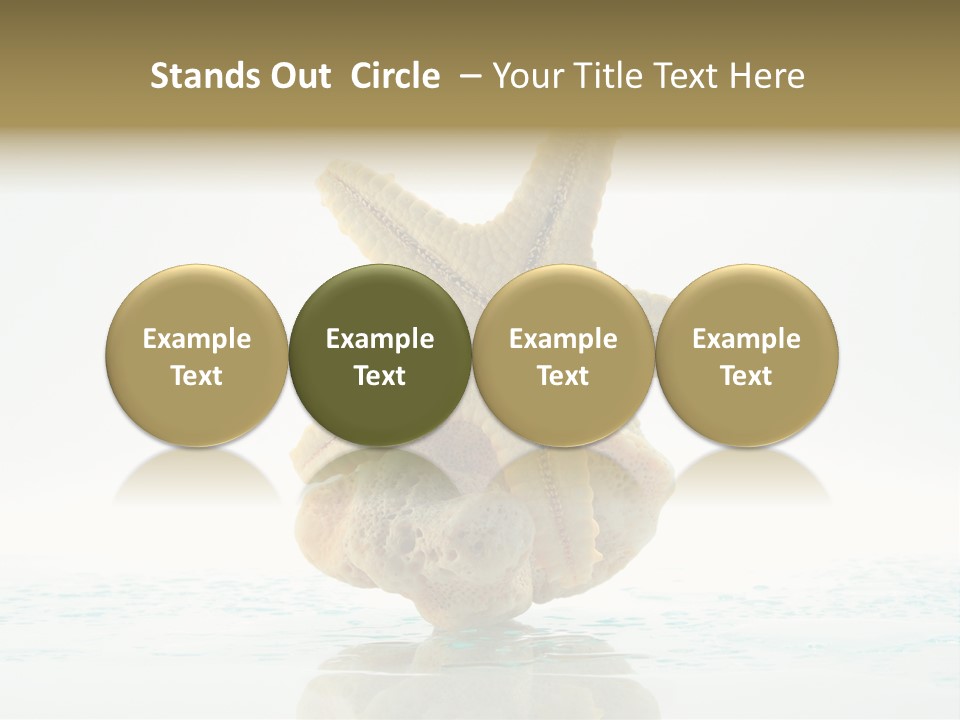 Stands Out Circle – Your Title Text Here

Example Text

Example Text

Example Text

Example Text